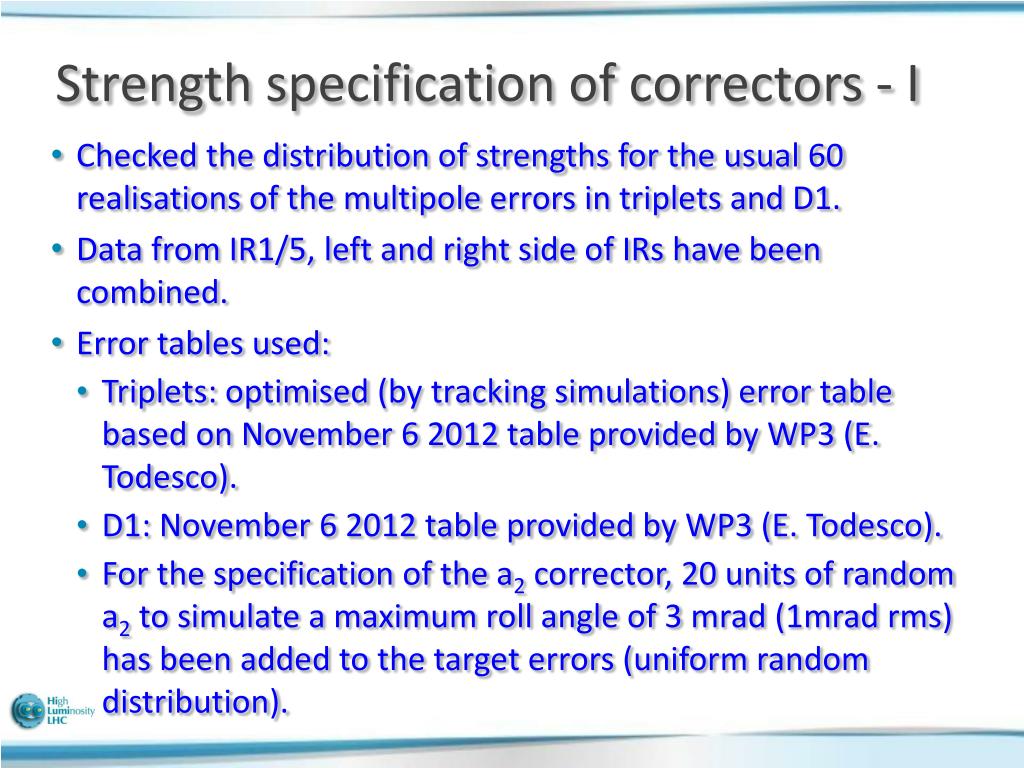 Strength specification of correctors - I

• Checked the distribution of strengths for the usual 60 realisations of the multipole errors in triplets and D1.

• Data from IR1/5, left and right side of IRs have been combined.

• Error tables used:

• Triplets: optimised (by tracking simulations) error table based on November 6 2012 table provided by WP3 (E. Todesco).

• D1: November 6 2012 table provided by WP3 (E. Todesco).

• For the specification of the $a_2$ corrector, 20 units of random $a_2$ to simulate a maximum roll angle of 3 mrad (1mrad rms) has been added to the target errors (uniform random distribution).

High Luminosity LHC